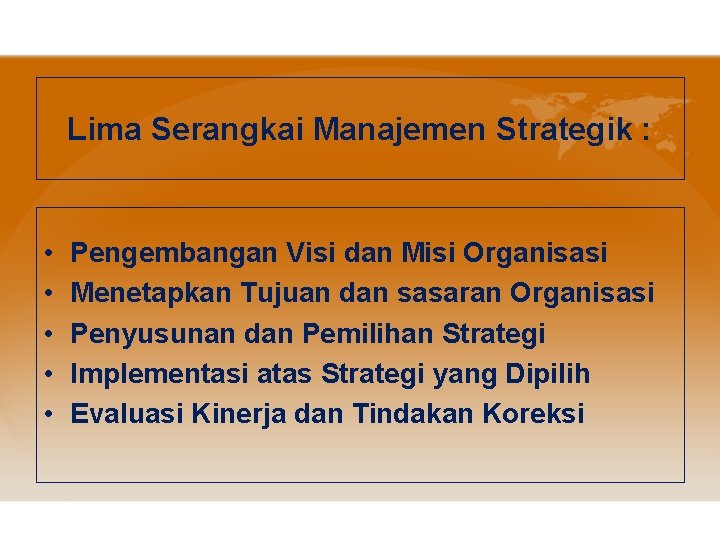 Lima Serangkai Manajemen Strategik :

• Pengembangan Visi dan Misi Organisasi
• Menetapkan Tujuan dan sasaran Organisasi
• Penyusunan dan Pemilihan Strategi
• Implementasi atas Strategi yang Dipilih
• Evaluasi Kinerja dan Tindakan Koreksi